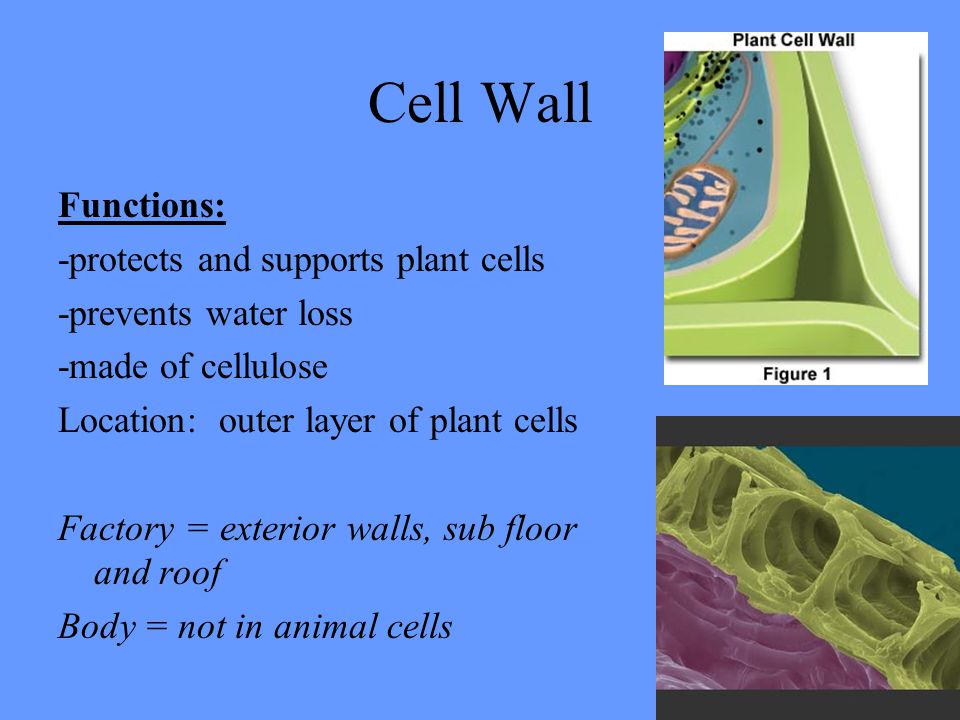 Cell Wall

Functions:

-protects and supports plant cells

-prevents water loss

-made of cellulose

Location: outer layer of plant cells

Factory = exterior walls, sub floor and roof

Body = not in animal cells

Plant Cell Wall

Figure 1